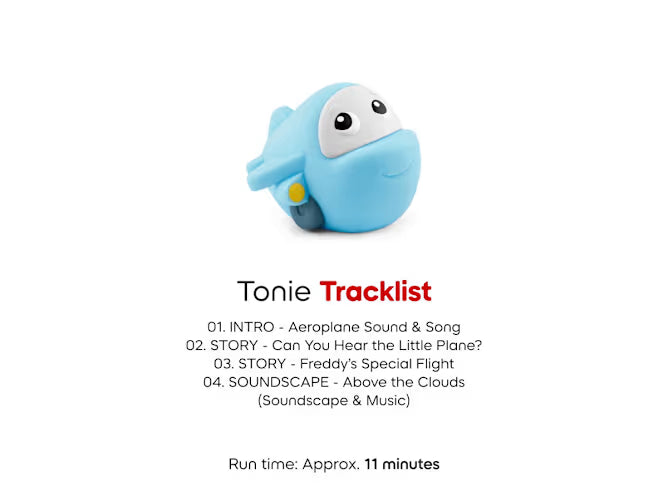 Tonie Tracklist

01. INTRO - Aeroplane Sound & Song
02. STORY - Can You Hear the Little Plane?
03. STORY - Freddy's Special Flight
04. SOUNDSCAPE - Above the Clouds (Soundscape & Music)

Run time: Approx. 11 minutes